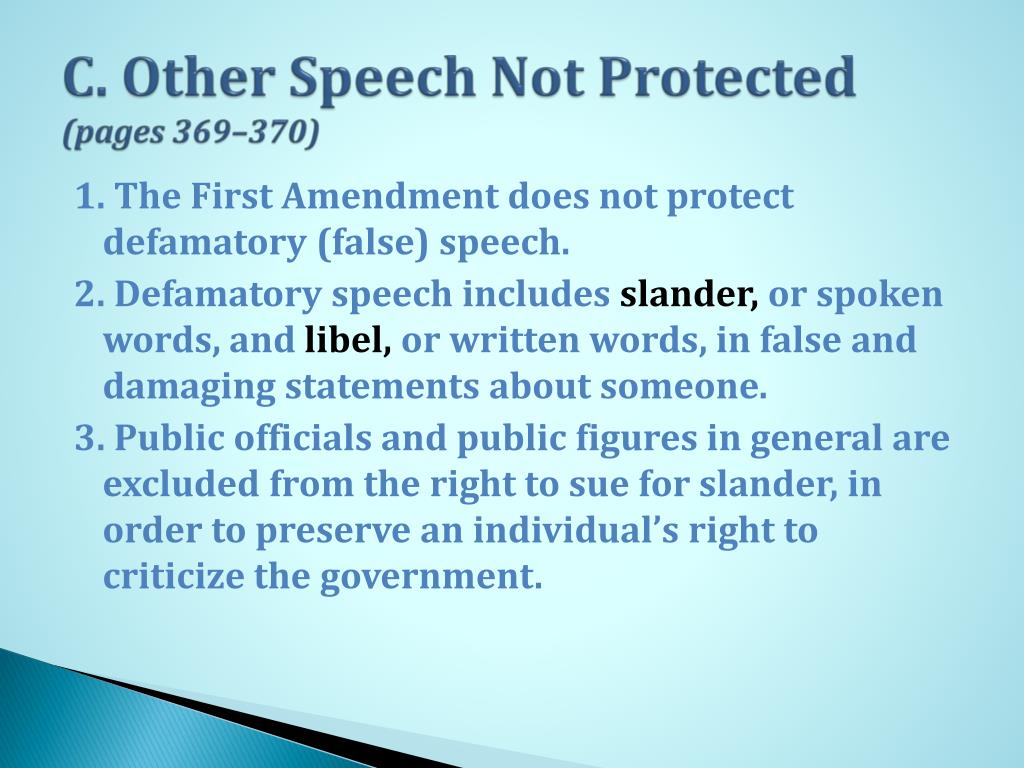 C. Other Speech Not Protected
(pages 369–370)

1. The First Amendment does not protect defamatory (false) speech.

2. Defamatory speech includes slander, or spoken words, and libel, or written words, in false and damaging statements about someone.

3. Public officials and public figures in general are excluded from the right to sue for slander, in order to preserve an individual's right to criticize the government.